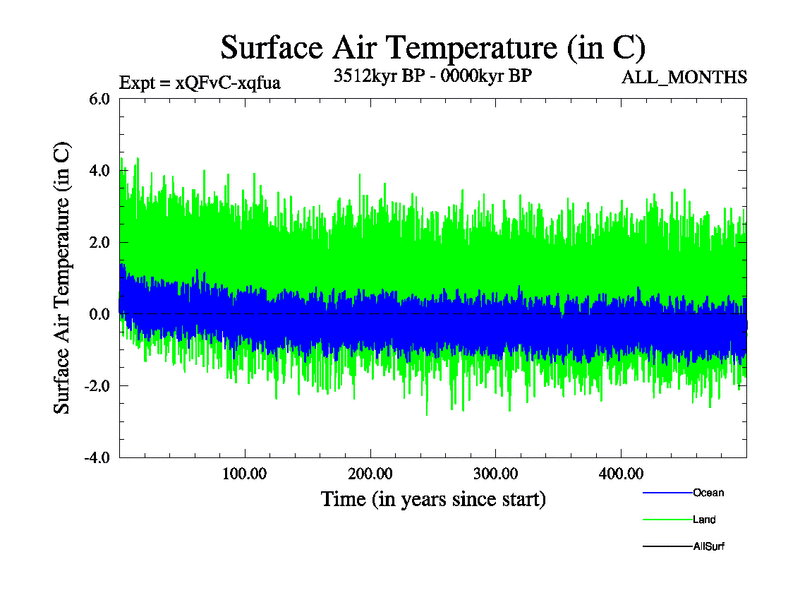 Surface Air Temperature (in C)

Expt = xQFvC-xqfua

3512kyr BP - 0000kyr BP

ALL_MONTHS

Surface Air Temperature (in C)

6.0
4.0
2.0
0.0
-2.0
-4.0

100.00
200.00
300.00
400.00

Time (in years since start)

Ocean
Land
AllSurf